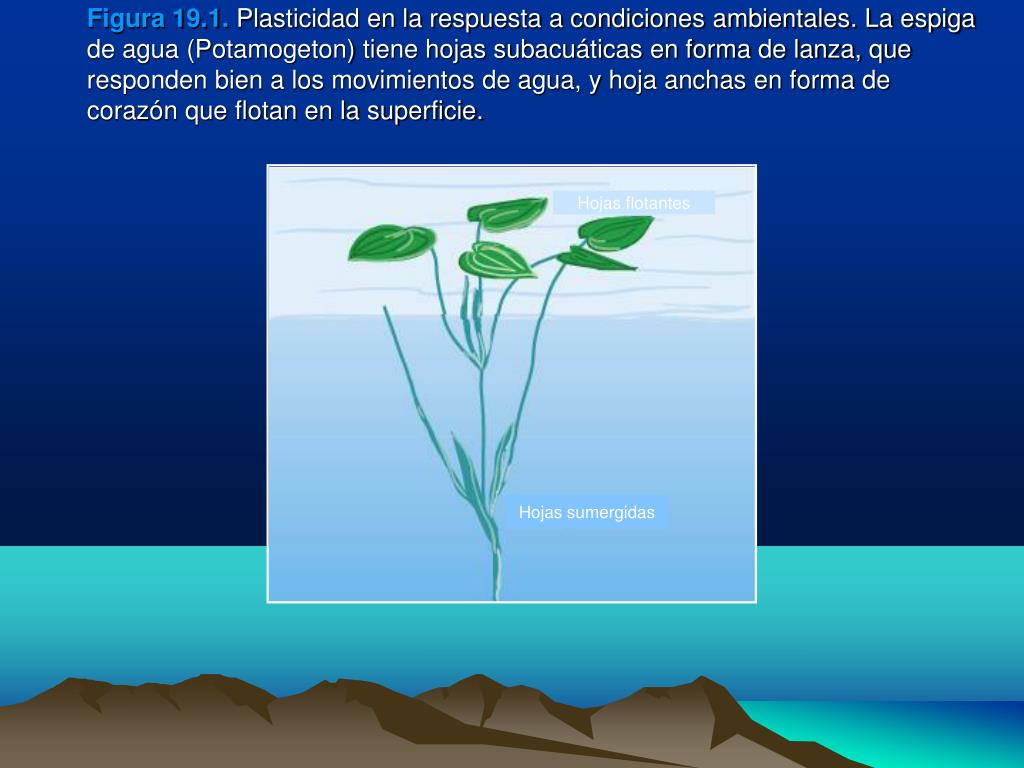 Figura 19.1. Plasticidad en la respuesta a condiciones ambientales. La espiga de agua (Potamogeton) tiene hojas subacuáticas en forma de lanza, que responden bien a los movimientos de agua, y hoja anchas en forma de corazón que flotan en la superficie.

Hojas flotantes

Hojas sumergidas